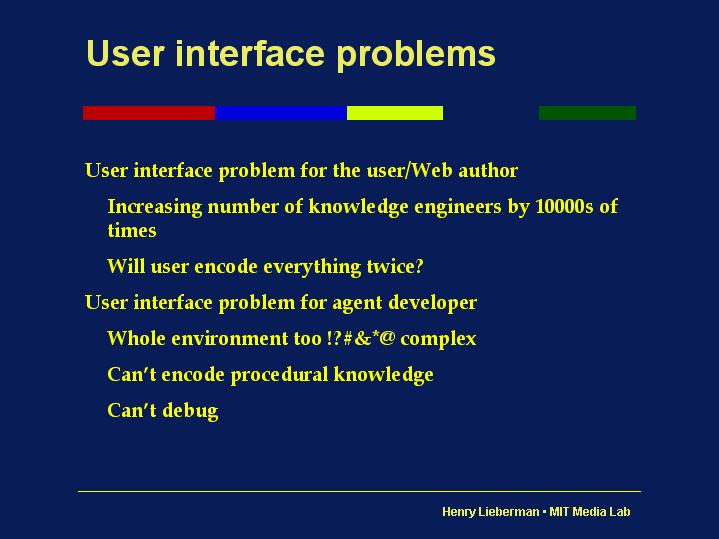 User interface problems

User interface problem for the user/Web author

Increasing number of knowledge engineers by 10000s of times

Will user encode everything twice?

User interface problem for agent developer

Whole environment too !?#&*@ complex

Can't encode procedural knowledge

Can't debug

Henry Lieberman • MIT Media Lab